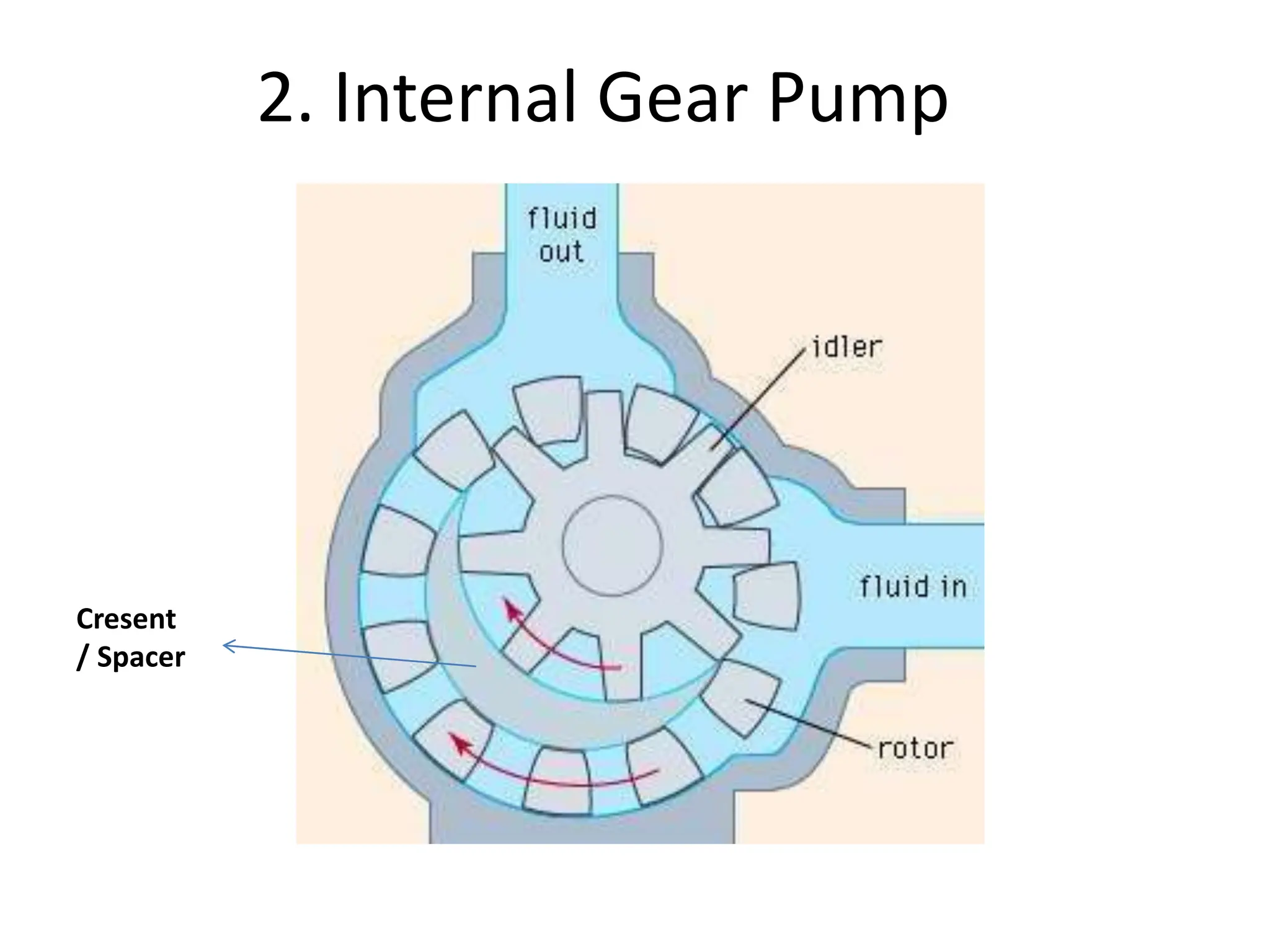 2. Internal Gear Pump

fluid out

idler

fluid in

Cresent / Spacer

rotor